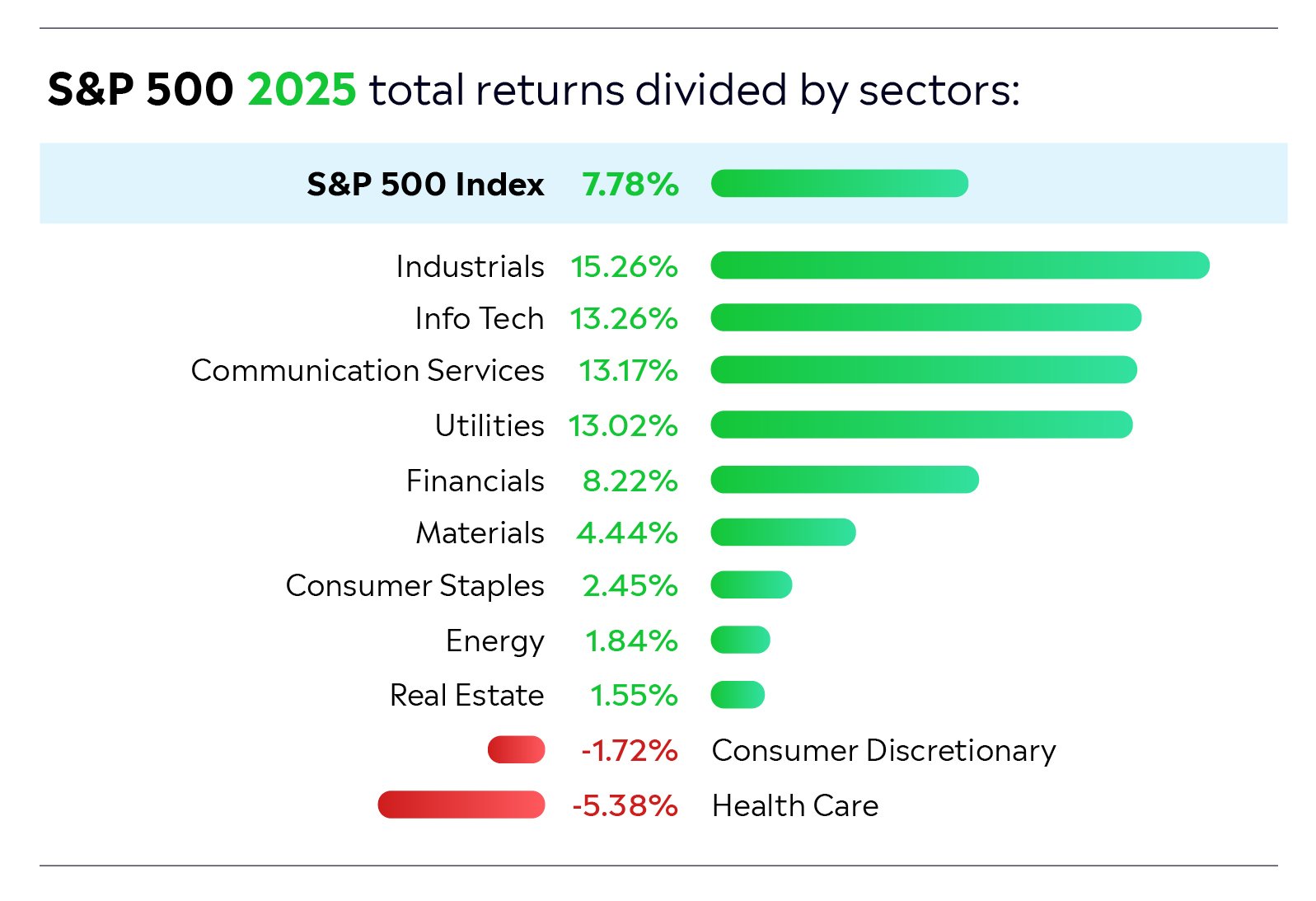 S&P 500 2025 total returns divided by sectors:

S&P 500 Index 7.78%

Industrials 15.26%
Info Tech 13.26%
Communication Services 13.17%
Utilities 13.02%
Financials 8.22%
Materials 4.44%
Consumer Staples 2.45%
Energy 1.84%
Real Estate 1.55%
-1.72% Consumer Discretionary
-5.38% Health Care